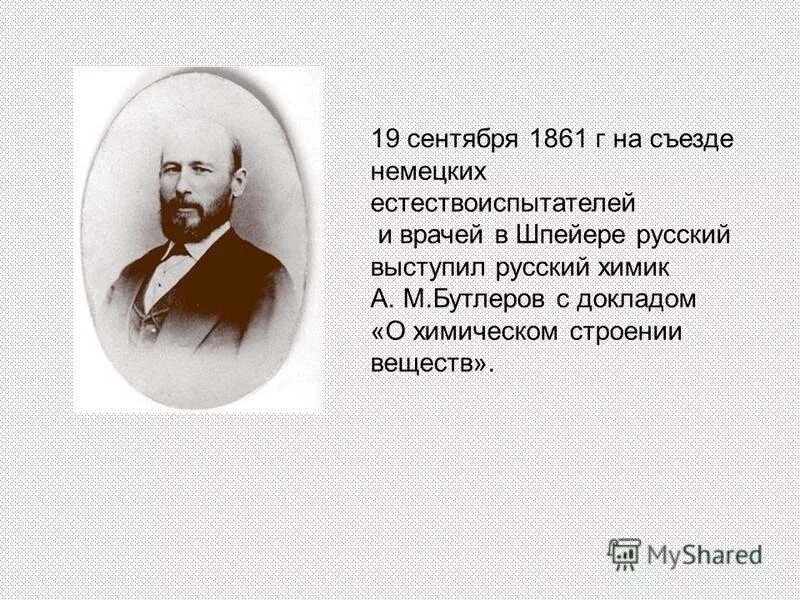 19 сентября 1861 г на съезде немецких естествоиспытателей и врачей в Шпейере русский выступил русский химик А. М.Бутлеров с докладом «О химическом строении веществ».

MyShared